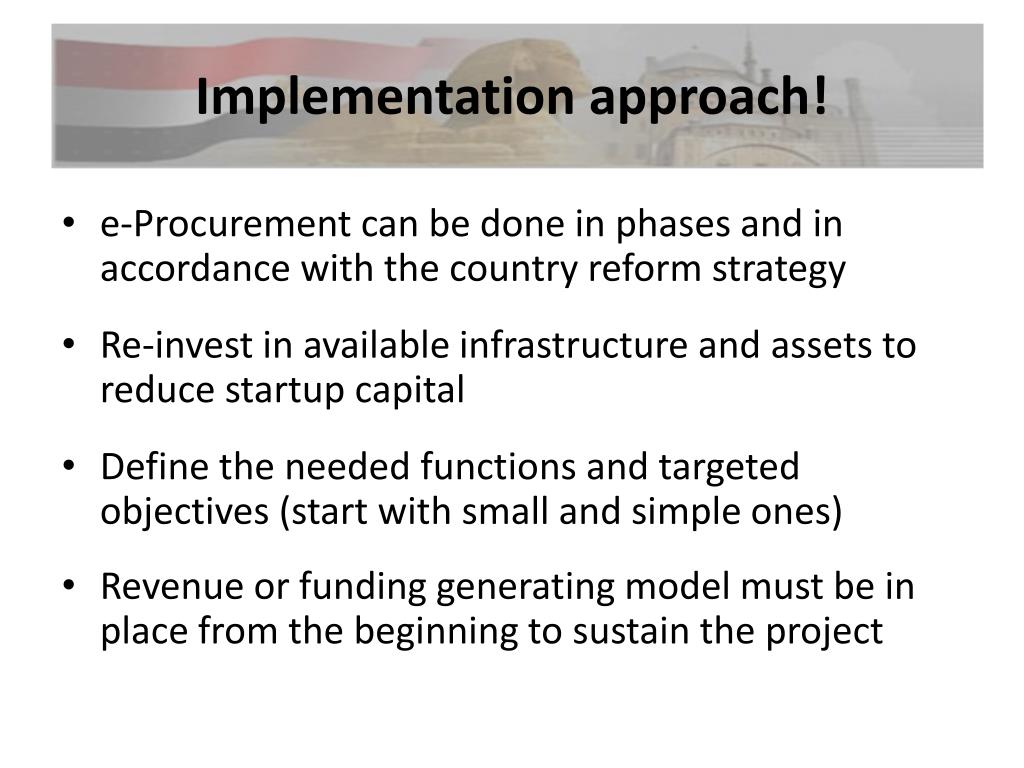 Implementation approach!

• e-Procurement can be done in phases and in accordance with the country reform strategy

• Re-invest in available infrastructure and assets to reduce startup capital

• Define the needed functions and targeted objectives (start with small and simple ones)

• Revenue or funding generating model must be in place from the beginning to sustain the project